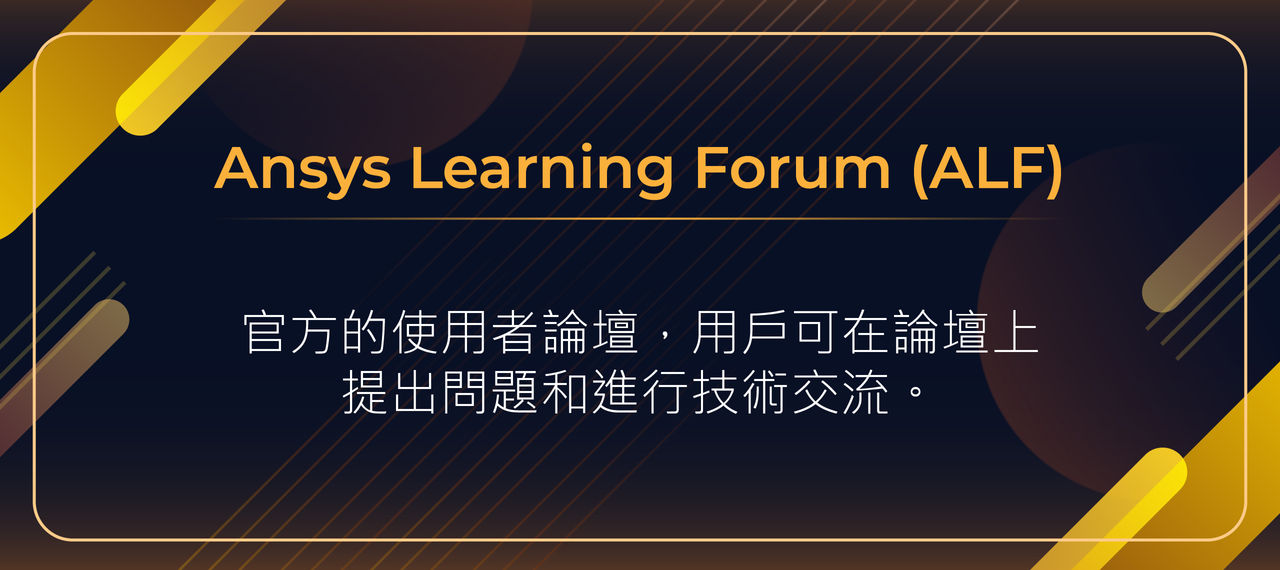 Ansys Learning Forum (ALF)

官方的使用者論壇，用戶可在論壇上提出問題和進行技術交流。